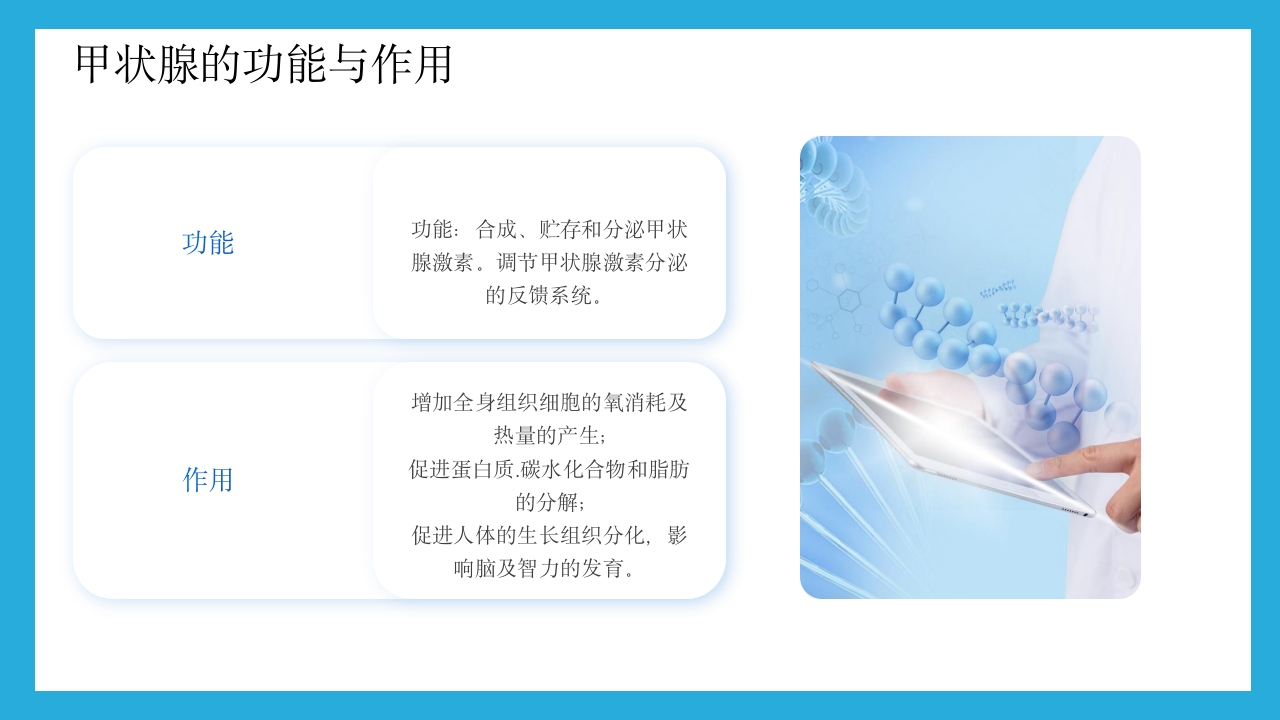 甲状腺的功能与作用

功能

功能：合成、贮存和分泌甲状腺激素。调节甲状腺激素分泌的反馈系统。

作用

增加全身组织细胞的氧消耗及热量的产生；
促进蛋白质.碳水化合物和脂肪的分解；
促进人体的生长组织分化，影响脑及智力的发育。